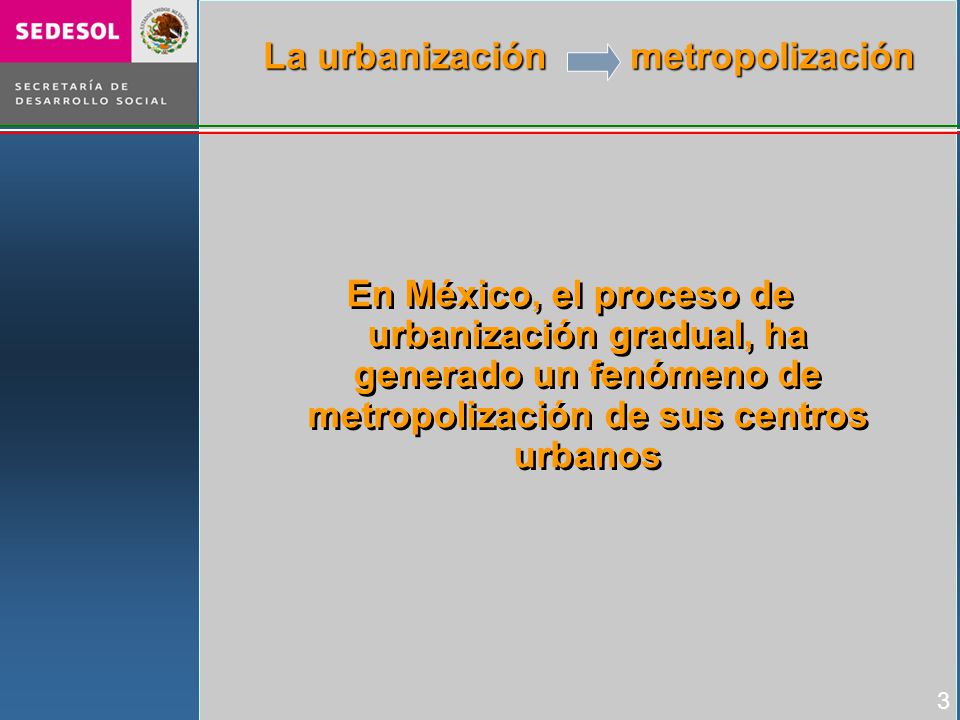 SEDESOL

ESTADOS UNIDOS MEXICANOS

SECRETARÍA DE DESARROLLO SOCIAL

La urbanización metropolización

En México, el proceso de urbanización gradual, ha generado un fenómeno de metropolización de sus centros urbanos

3